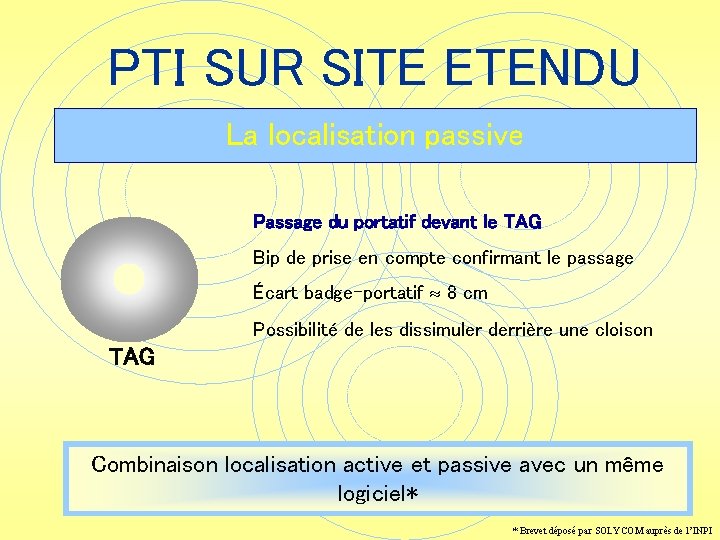 PTI SUR SITE ETENDU

La localisation passive

TAG

Passage du portatif devant le TAG

Bip de prise en compte confirmant le passage

Écart badge-portatif ≈ 8 cm

Possibilité de les dissimuler derrière une cloison

Combinaison localisation active et passive avec un même logiciel*

*Brevet déposé par SOLYCOM auprès de l'INPI